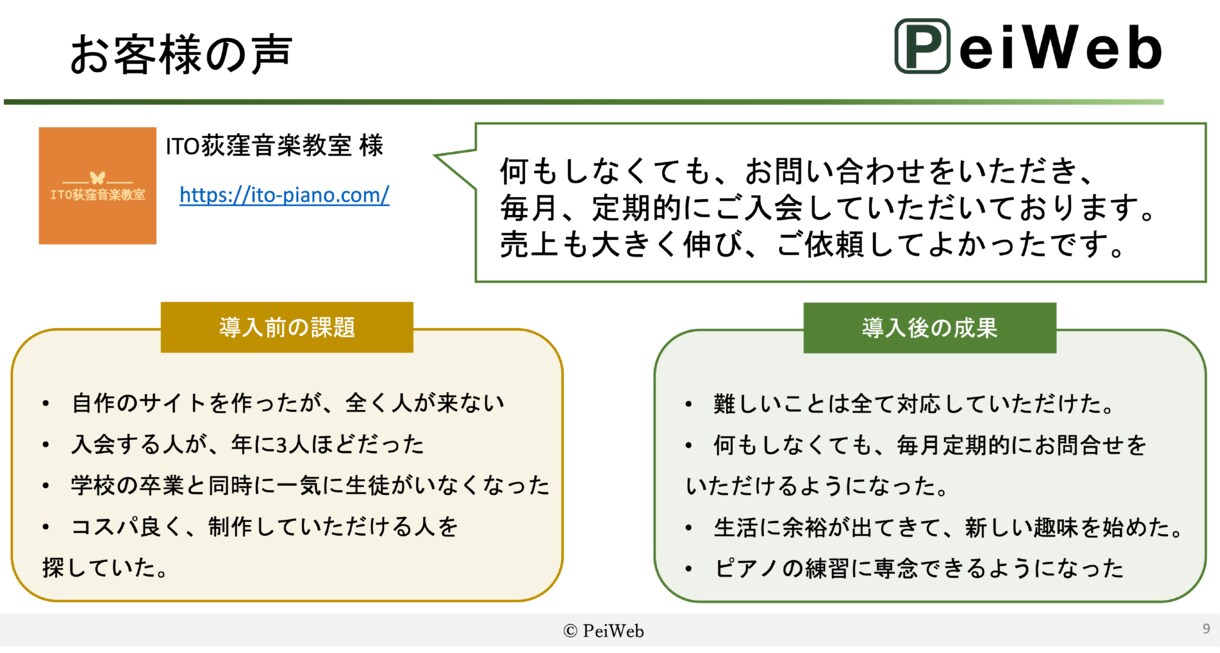 お客様の声

PeiWeb

ITO荻窪音楽教室

ITO荻窪音楽教室 様

https://ito-piano.com/

何もしなくても、お問い合わせをいただき、
毎月、定期的にご入会していただいております。
売上も大きく伸び、ご依頼してよかったです。

導入前の課題

• 自作のサイトを作ったが、全く人が来ない
• 入会する人が、年に3人ほどだった
• 学校の卒業と同時に一気に生徒がいなくなった
• コスパ良く、制作していただける人を探していた。

導入後の成果

• 難しいことは全て対応していただけた。
• 何もしなくても、毎月定期的にお問合せをいただけるようになった。
• 生活に余裕が出てきて、新しい趣味を始めた。
• ピアノの練習に専念できるようになった

© PeiWeb

9